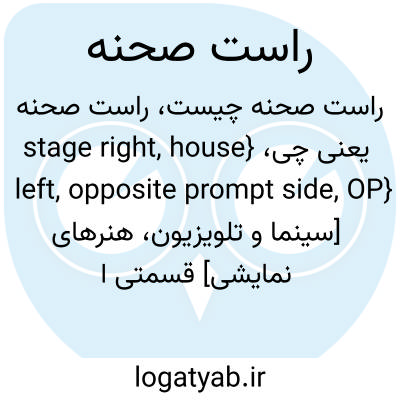 راست صحنه

راست صحنه چیست، راست صحنه یعنی چی، {stage right, house left, opposite prompt side, OP} [سینما و تلویزیون، هنرهای نمایشی] قسمتی ا

logatyab.ir